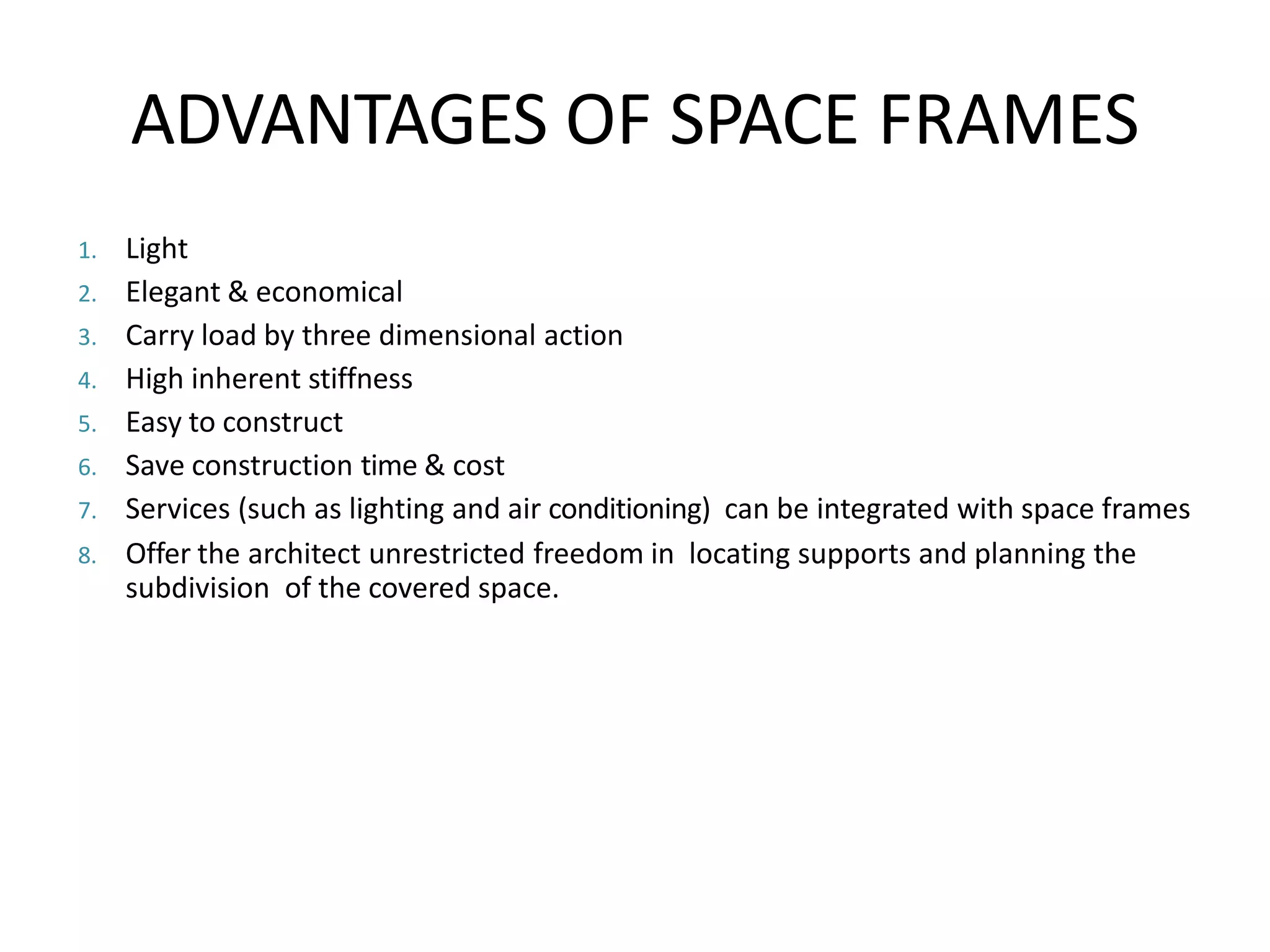 ADVANTAGES OF SPACE FRAMES

1. Light
2. Elegant & economical
3. Carry load by three dimensional action
4. High inherent stiffness
5. Easy to construct
6. Save construction time & cost
7. Services (such as lighting and air conditioning) can be integrated with space frames
8. Offer the architect unrestricted freedom in locating supports and planning the subdivision of the covered space.